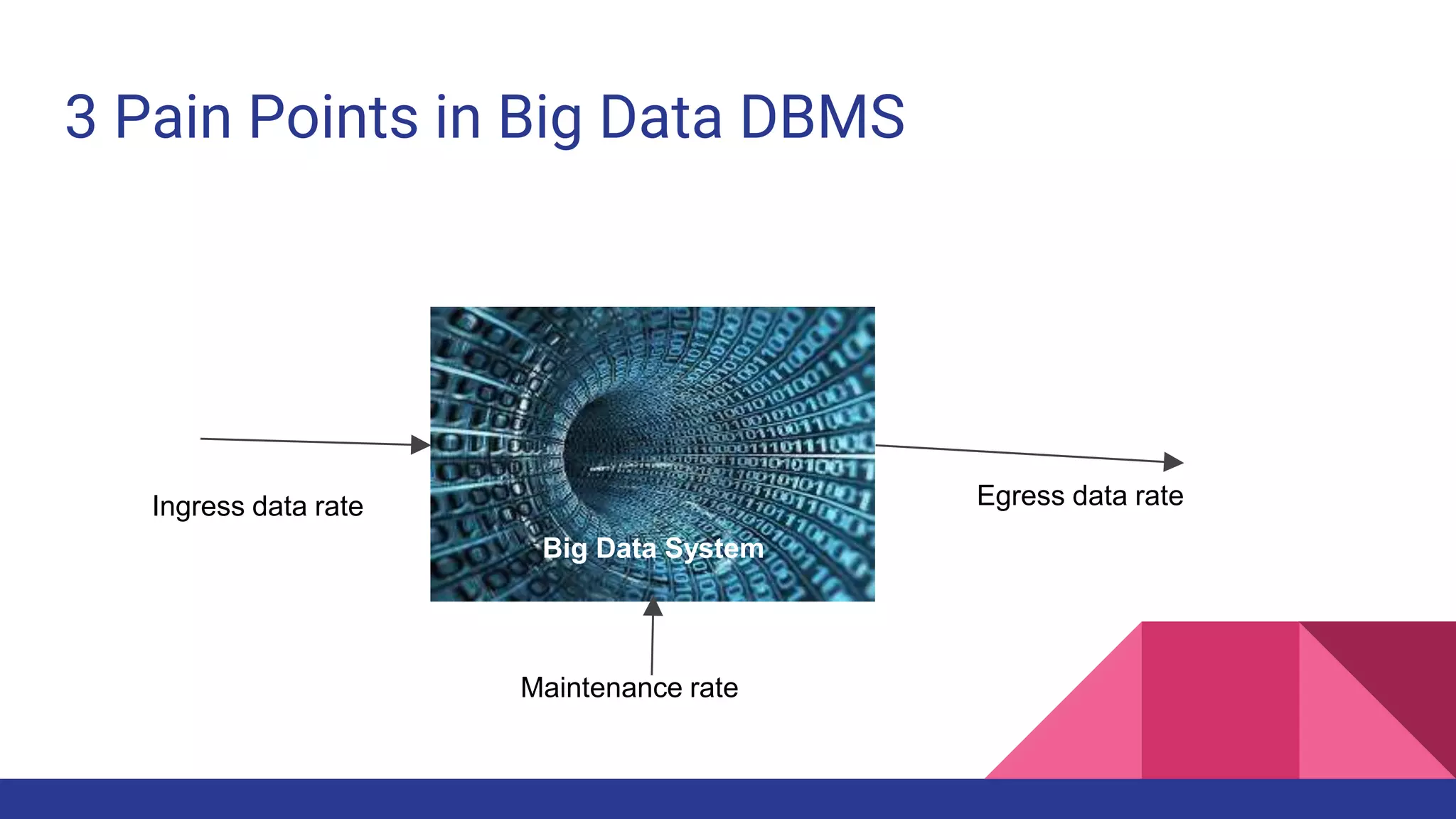 3 Pain Points in Big Data DBMS

Ingress data rate

Big Data System

Egress data rate

Maintenance rate